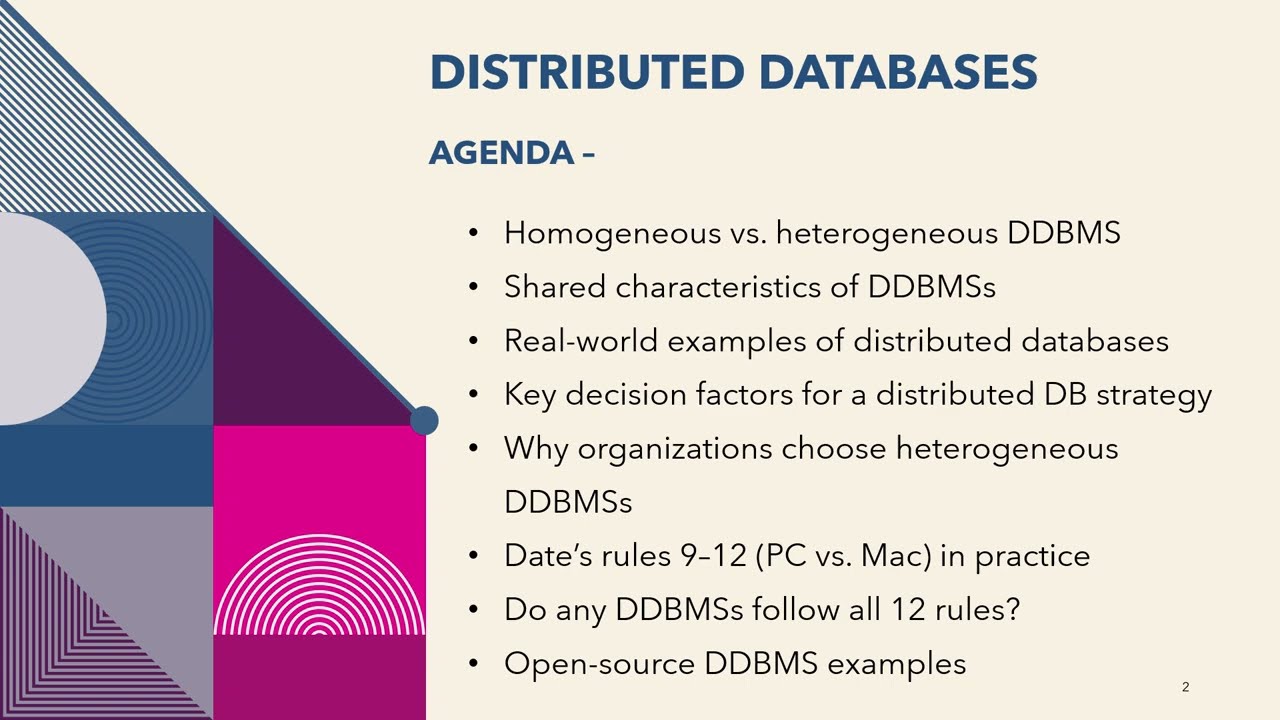 DISTRIBUTED DATABASES

AGENDA –

• Homogeneous vs. heterogeneous DDBMS
• Shared characteristics of DDBMSs
• Real-world examples of distributed databases
• Key decision factors for a distributed DB strategy
• Why organizations choose heterogeneous DDBMSs
• Date's rules 9–12 (PC vs. Mac) in practice
• Do any DDBMSs follow all 12 rules?
• Open-source DDBMS examples

2